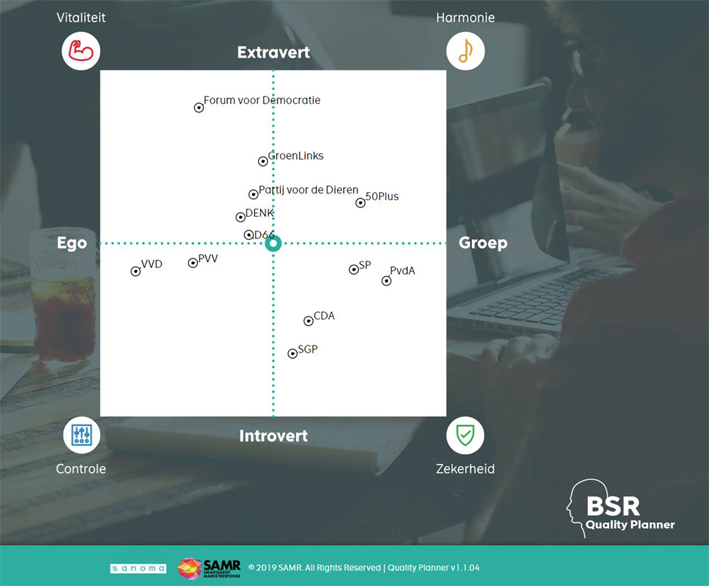 Vitaliteit

Harmonie

Extravert

Forum voor Democratie

GroenLinks

Partij voor de Dieren

50Plus

DENK

D66

Ego

Groep

VVD

PVV

SP

PvdA

CDA

SGP

Introvert

Controle

Zekerheid

BSR Quality Planner

sanoma

SAMR SMARTAGENT MARKETRESPONSE

© 2019 SAMR. All Rights Reserved | Quality Planner v1.1.04